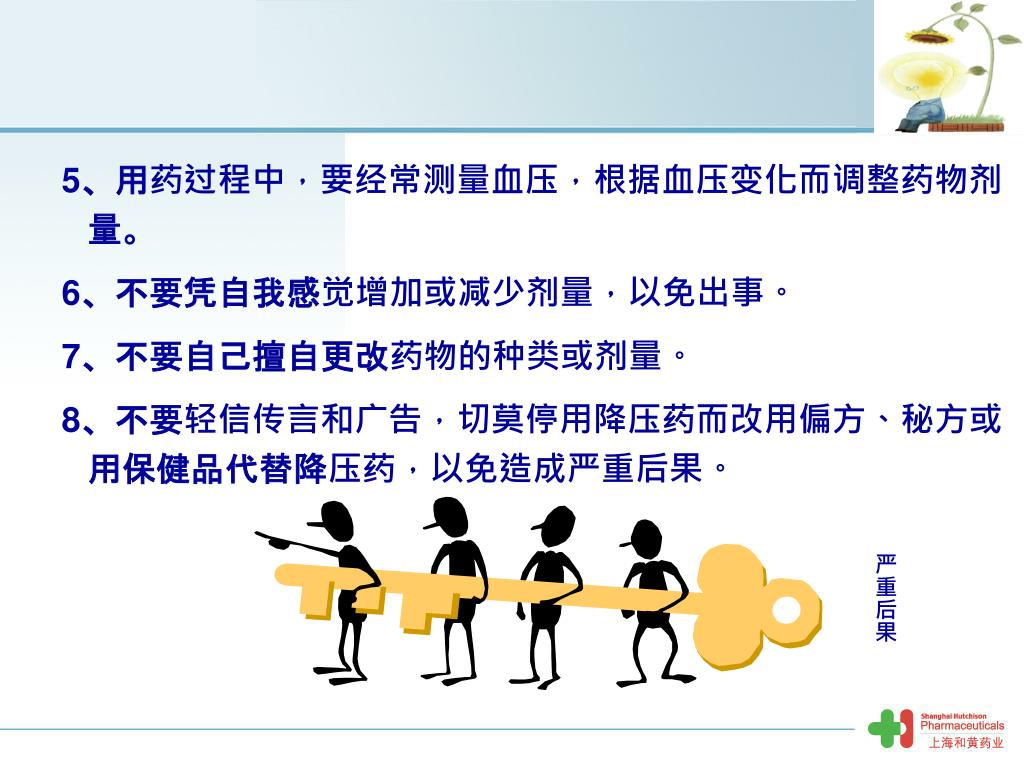 5、用药过程中，要经常测量血压，根据血压变化而调整药物剂量。

6、不要凭自我感觉增加或减少剂量，以免出事。

7、不要自己擅自更改药物的种类或剂量。

8、不要轻信传言和广告，切莫停用降压药而改用偏方、秘方或用保健品代替降压药，以免造成严重后果。

严重后果

Shanghai Hutchison Pharmaceuticals 上海和黄药业